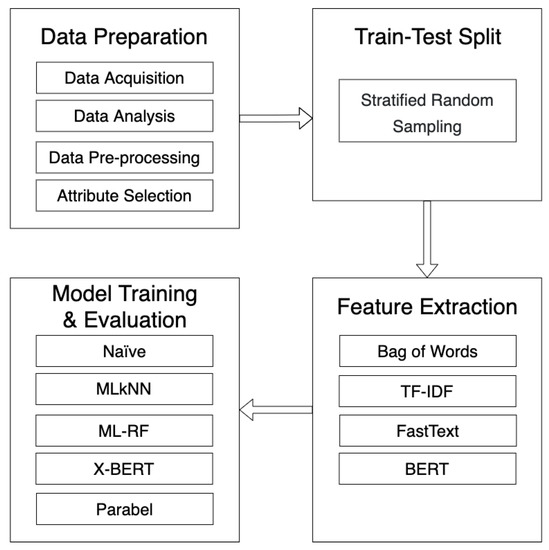 Data Preparation

Data Acquisition

Data Analysis

Data Pre-processing

Attribute Selection

Train-Test Split

Stratified Random Sampling

Feature Extraction

Bag of Words

TF-IDF

FastText

BERT

Model Training & Evaluation

Naïve

MLkNN

ML-RF

X-BERT

Parabel